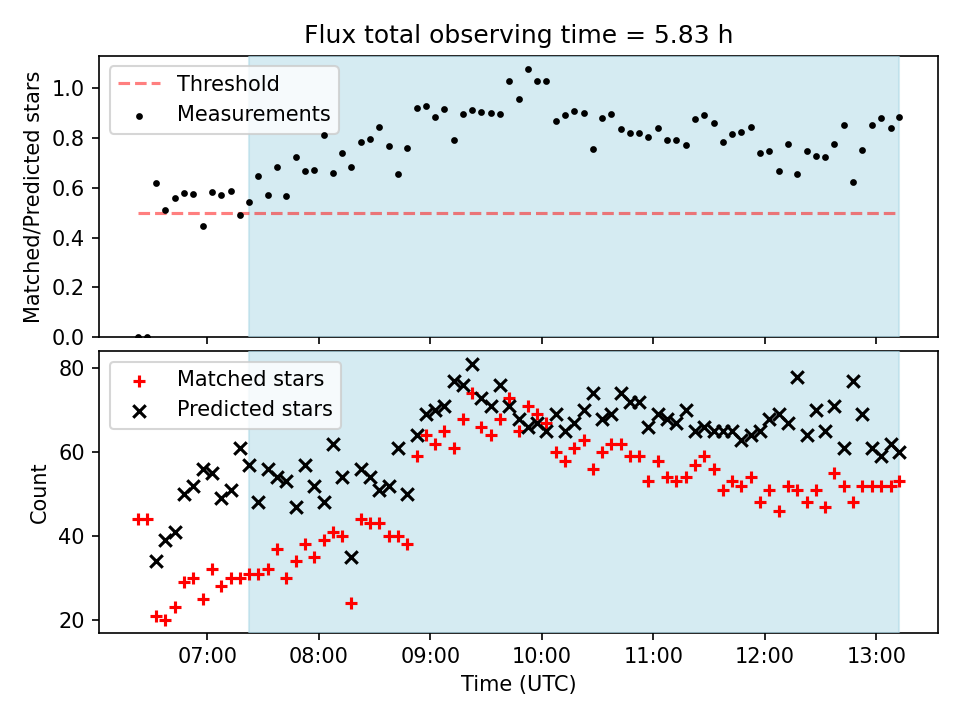 Flux total observing time = 5.83 h

Threshold
Measurements

Matched/Predicted stars

1.0
0.8
0.6
0.4
0.2
0.0

Matched stars
Predicted stars

Count

80
60
40
20

07:00
08:00
09:00
10:00
11:00
12:00
13:00

Time (UTC)